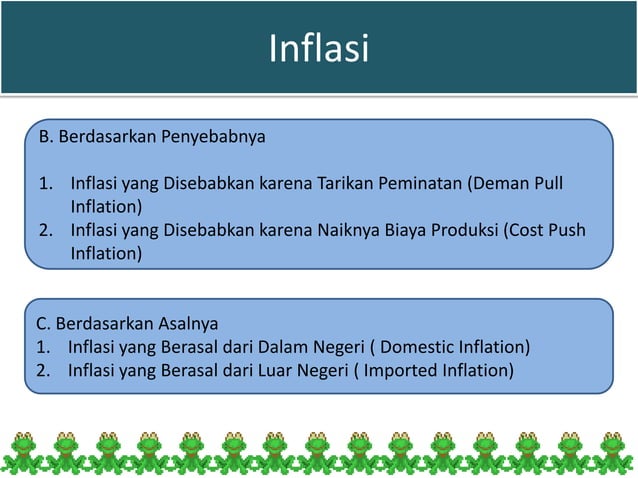 Inflasi

B. Berdasarkan Penyebabnya

1. Inflasi yang Disebabkan karena Tarikan Peminatan (Deman Pull Inflation)
2. Inflasi yang Disebabkan karena Naiknya Biaya Produksi (Cost Push Inflation)

C. Berdasarkan Asalnya
1. Inflasi yang Berasal dari Dalam Negeri ( Domestic Inflation)
2. Inflasi yang Berasal dari Luar Negeri ( Imported Inflation)